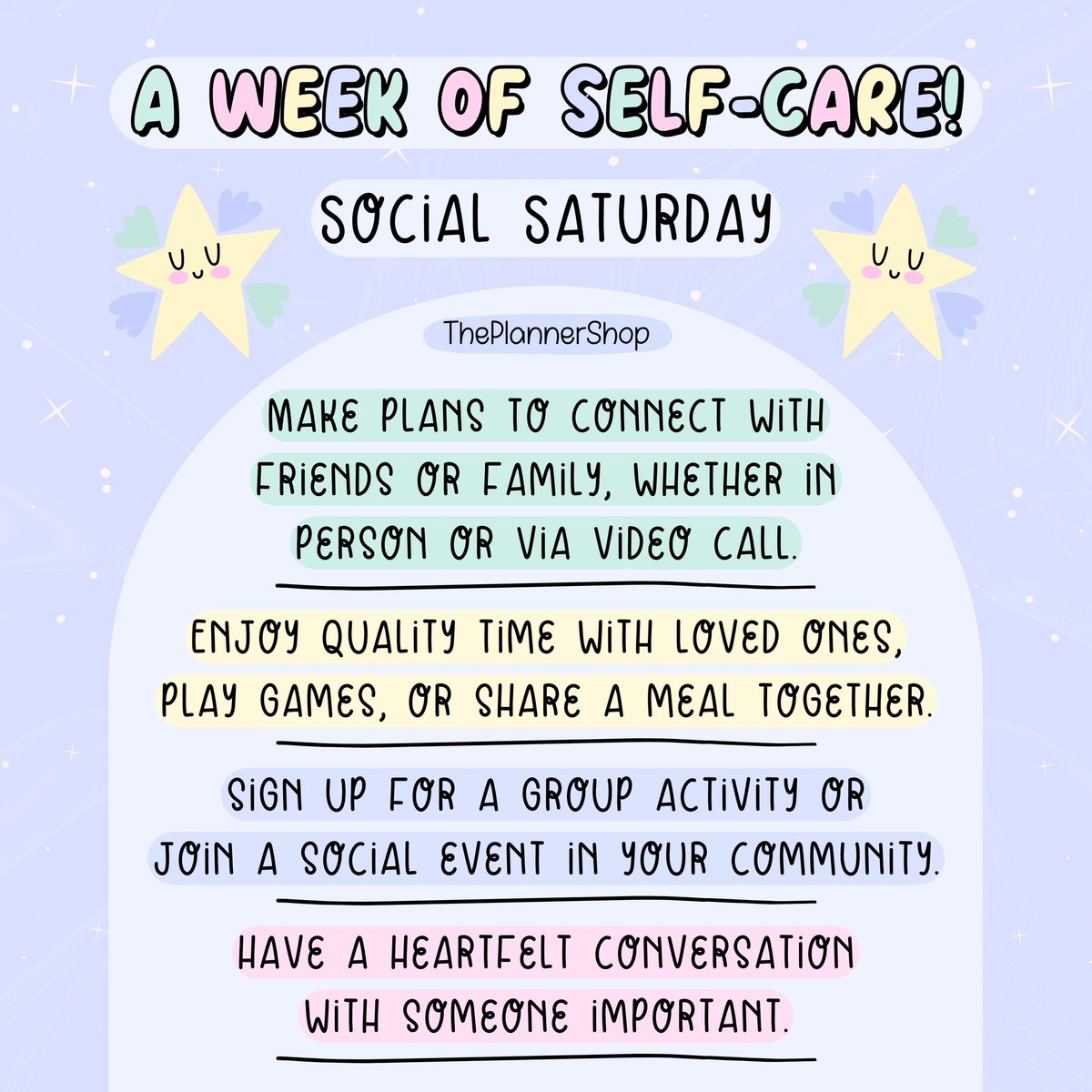 A WEEK OF SELF-CARE!

SOCIAL SATURDAY

ThePlannerShop

MAKE PLANS TO CONNECT WITH FRIENDS OR FAMILY, WHETHER IN PERSON OR VIA VIDEO CALL.

ENJOY QUALITY TIME WITH LOVED ONES, PLAY GAMES, OR SHARE A MEAL TOGETHER.

SIGN UP FOR A GROUP ACTIVITY OR JOIN A SOCIAL EVENT IN YOUR COMMUNITY.

HAVE A HEARTFELT CONVERSATION WITH SOMEONE IMPORTANT.